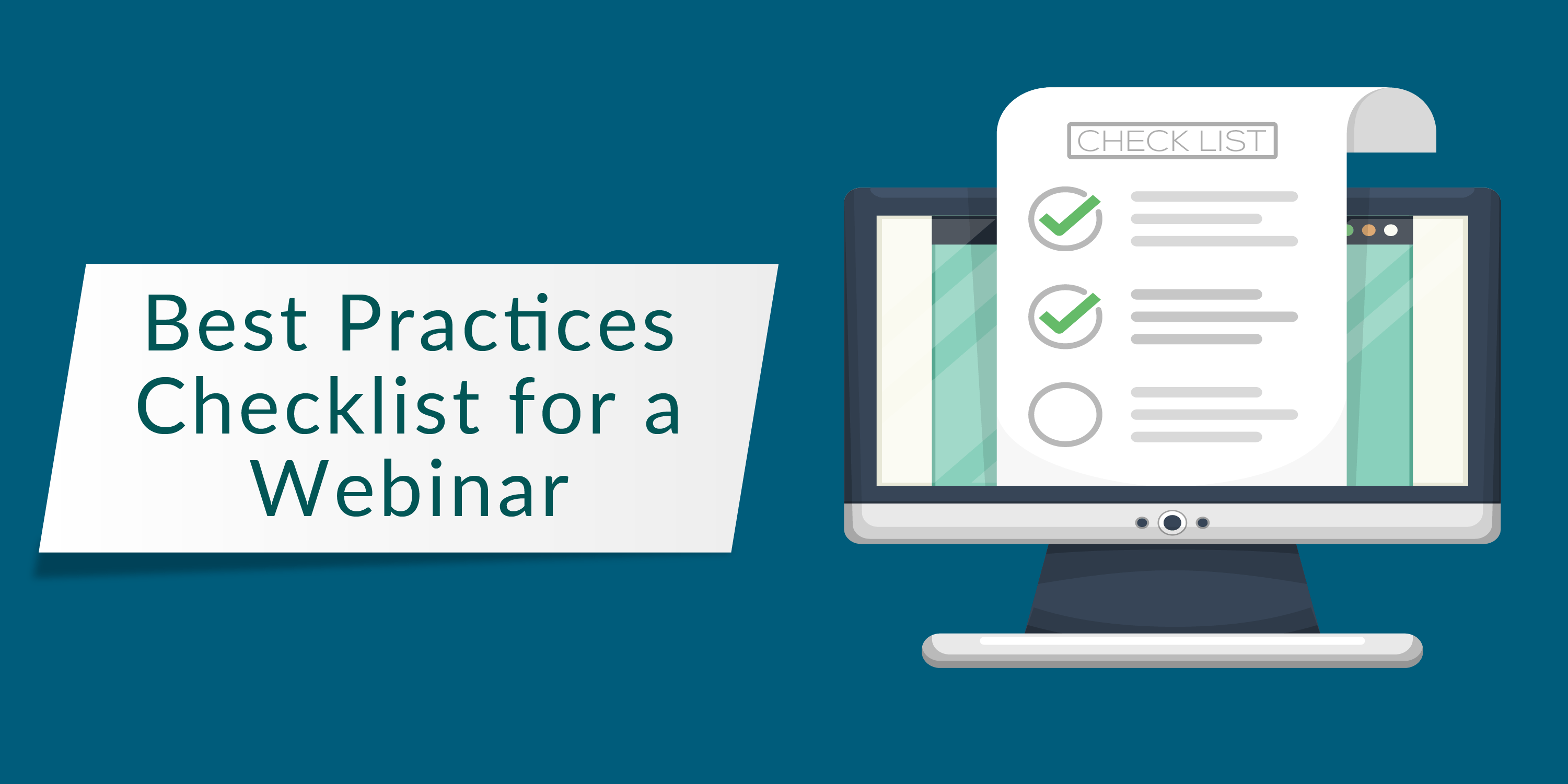 Best Practices Checklist for a Webinar

CHECK LIST